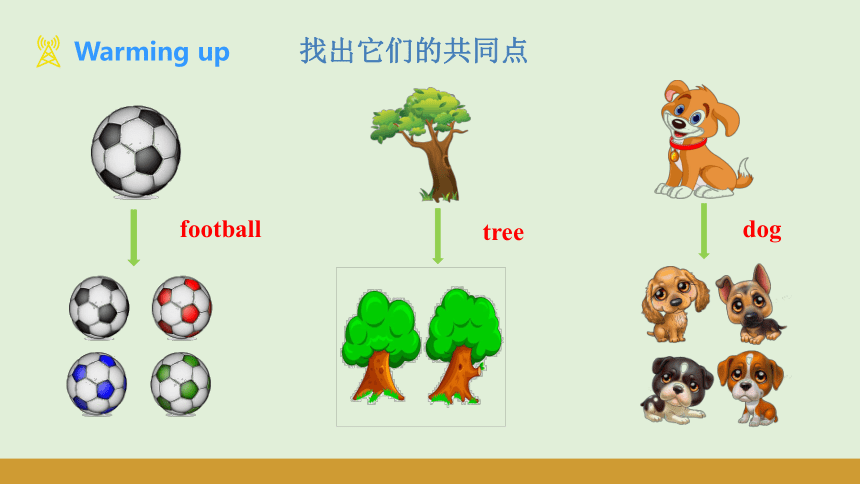 Warming up 找出它们的共同点

football

tree

dog